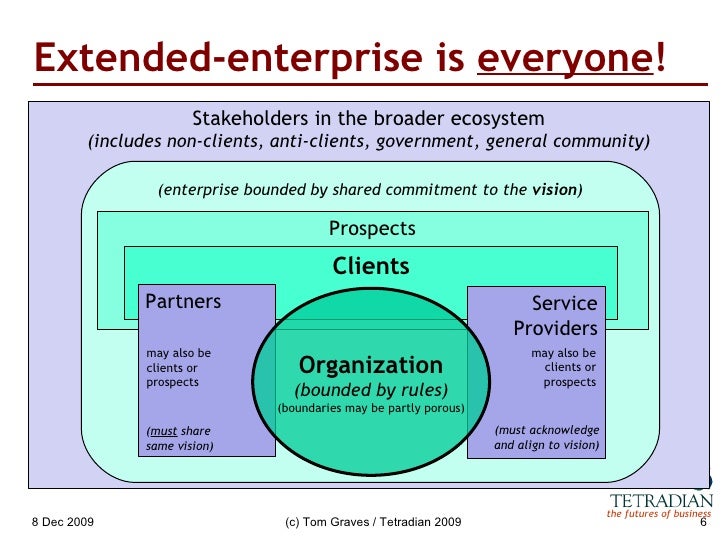 Extended-enterprise is everyone!

Stakeholders in the broader ecosystem
(includes non-clients, anti-clients, government, general community)

(enterprise bounded by shared commitment to the vision)

Prospects

Clients

Partners

may also be clients or prospects

(must share same vision)

Organization
(bounded by rules)
(boundaries may be partly porous)

Service Providers

may also be clients or prospects

(must acknowledge and align to vision)

TETRADIAN
the futures of business

8 Dec 2009

(c) Tom Graves / Tetradian 2009

6